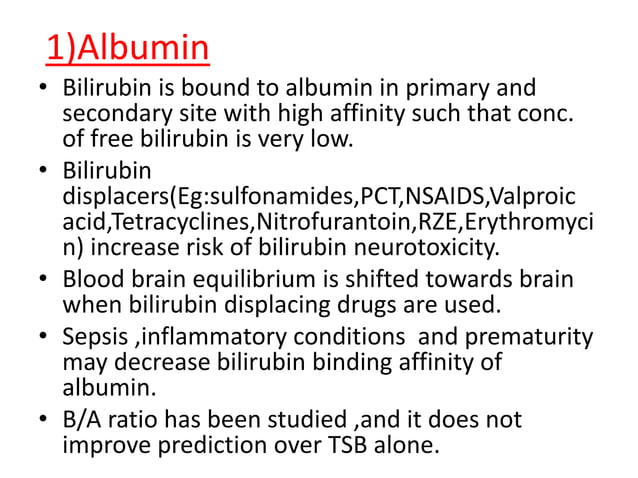 1)Albumin

• Bilirubin is bound to albumin in primary and secondary site with high affinity such that conc. of free bilirubin is very low.

• Bilirubin displacers(Eg:sulfonamides,PCT,NSAIDS,Valproic acid,Tetracyclines,Nitrofurantoin,RZE,Erythromycin) increase risk of bilirubin neurotoxicity.

• Blood brain equilibrium is shifted towards brain when bilirubin displacing drugs are used.

• Sepsis ,inflammatory conditions and prematurity may decrease bilirubin binding affinity of albumin.

• B/A ratio has been studied ,and it does not improve prediction over TSB alone.